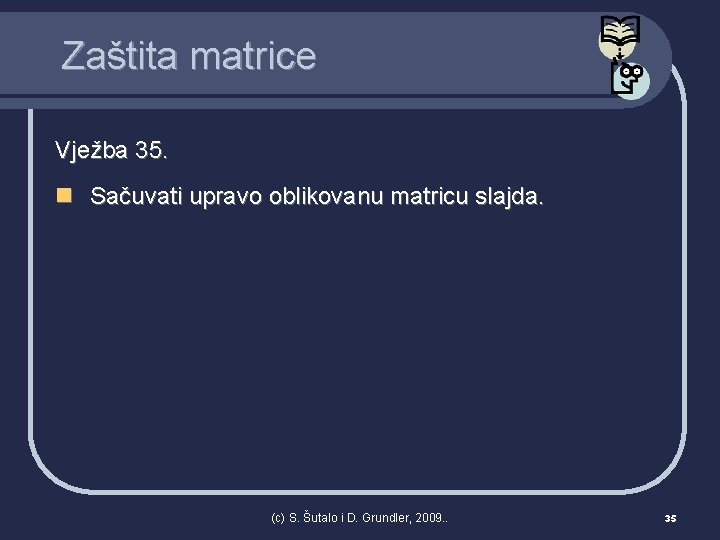 Zaštita matrice

Vježba 35.

Sačuvati upravo oblikovanu matricu slajda.

(c) S. Šutalo i D. Grundler, 2009..

35